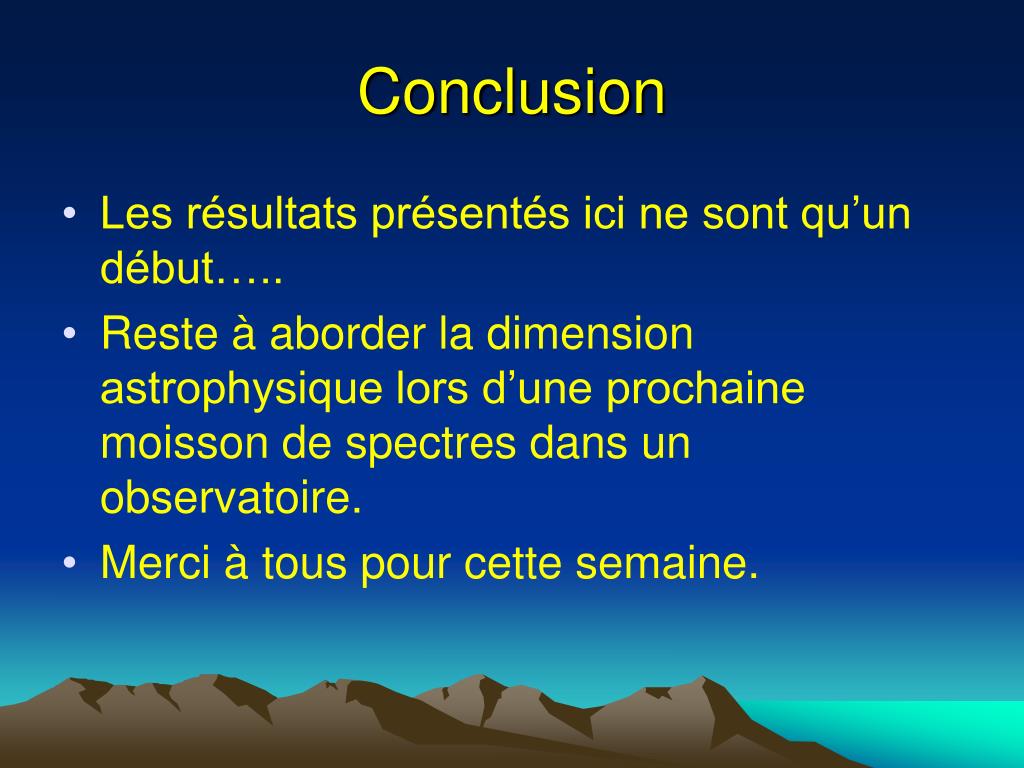 Conclusion

• Les résultats présentés ici ne sont qu’un début…..

• Reste à aborder la dimension astrophysique lors d’une prochaine moisson de spectres dans un observatoire.

• Merci à tous pour cette semaine.